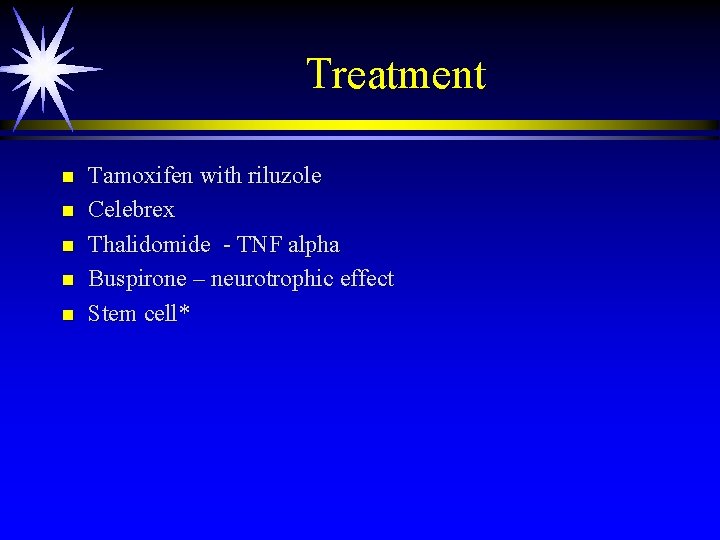 Treatment

- Tamoxifen with riluzole
- Celebrex
- Thalidomide - TNF alpha
- Buspirone – neurotrophic effect
- Stem cell*